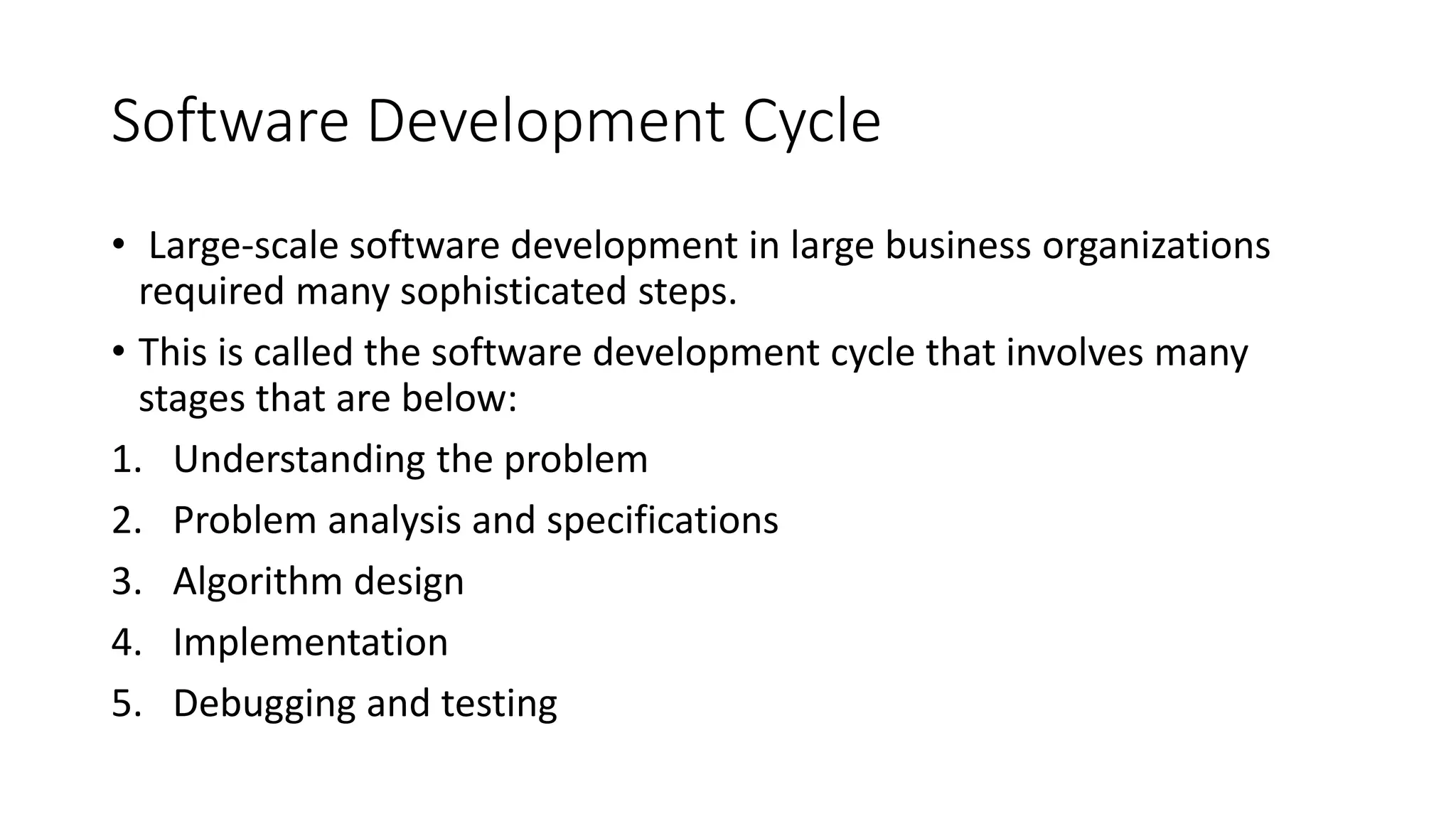 Software Development Cycle

• Large-scale software development in large business organizations required many sophisticated steps.

• This is called the software development cycle that involves many stages that are below:

1. Understanding the problem
2. Problem analysis and specifications
3. Algorithm design
4. Implementation
5. Debugging and testing